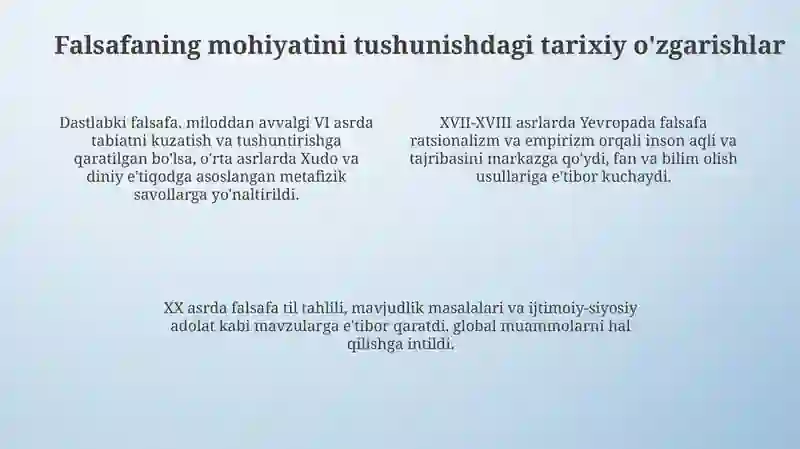 Falsafaning mohiyatini tushunishdagi tarixiy o'zgarishlar

Dastlabki falsafa, miloddan avvalgi VI asrda tabiatni kuzatish va tushuntirishga qaratilgan bo'lsa, o'rta asrlarda Xudo va diniy e'tiqodga asoslangan metafizik savollarga yo'naltirildi.

XVII-XVIII asrlarda Yevropada falsafa ratsionalizm va empirizm orqali inson aqli va tajribasini markazga qo'ydi, fan va bilim olish usullariga e'tibor kuchaydi.

XX asrda falsafa til tahlili, mavjudlik masalalari va ijtimoiy-siyosiy adolat kabi mavzularga e'tibor qaratdi, global muammolarni hal qilishga intildi.